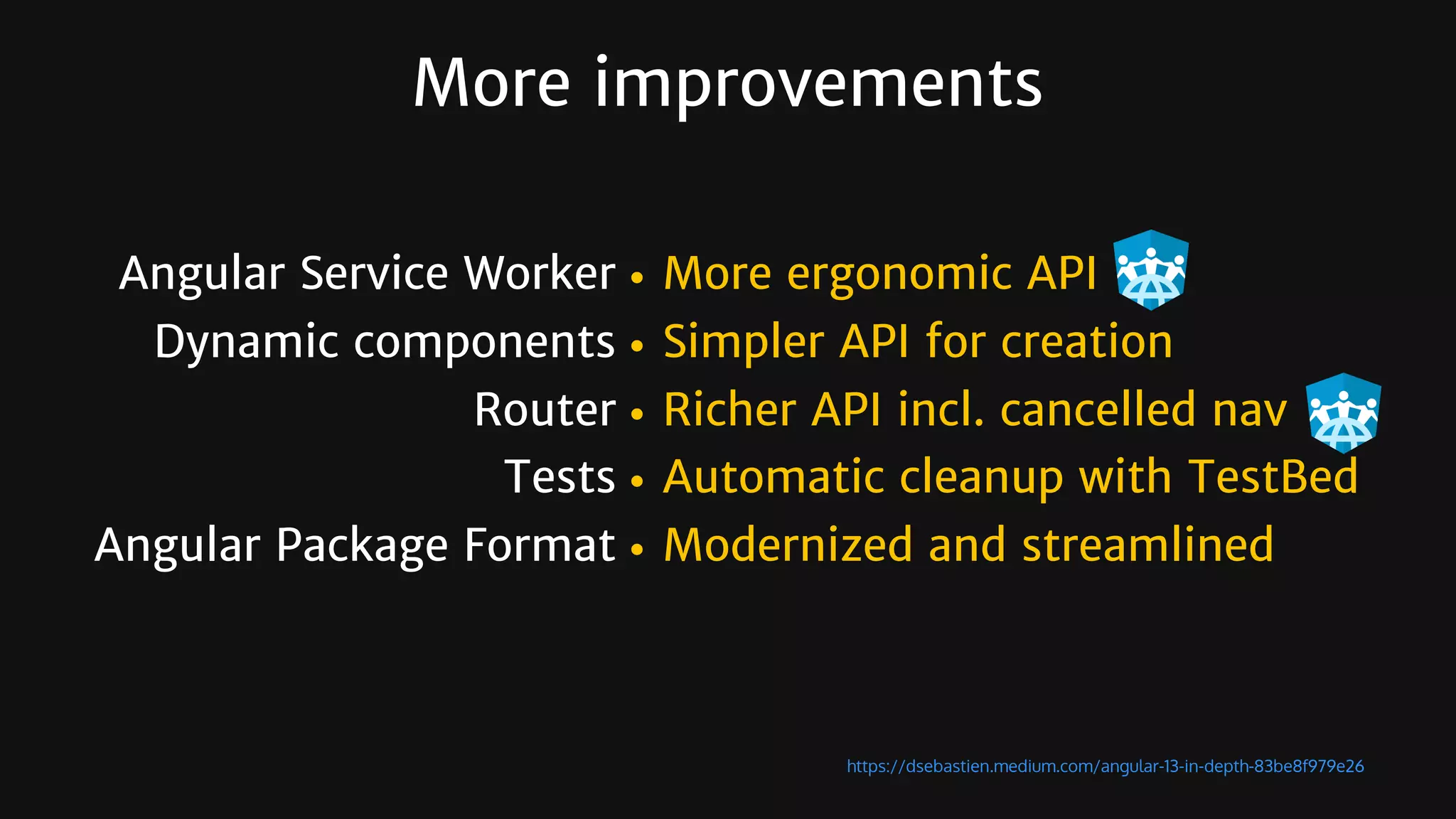 More improvements

Angular Service Worker • More ergonomic API

Dynamic components • Simpler API for creation

Router • Richer API incl. cancelled nav

Tests • Automatic cleanup with TestBed

Angular Package Format • Modernized and streamlined

https://dsebastien.medium.com/angular-13-in-depth-83be8f979e26